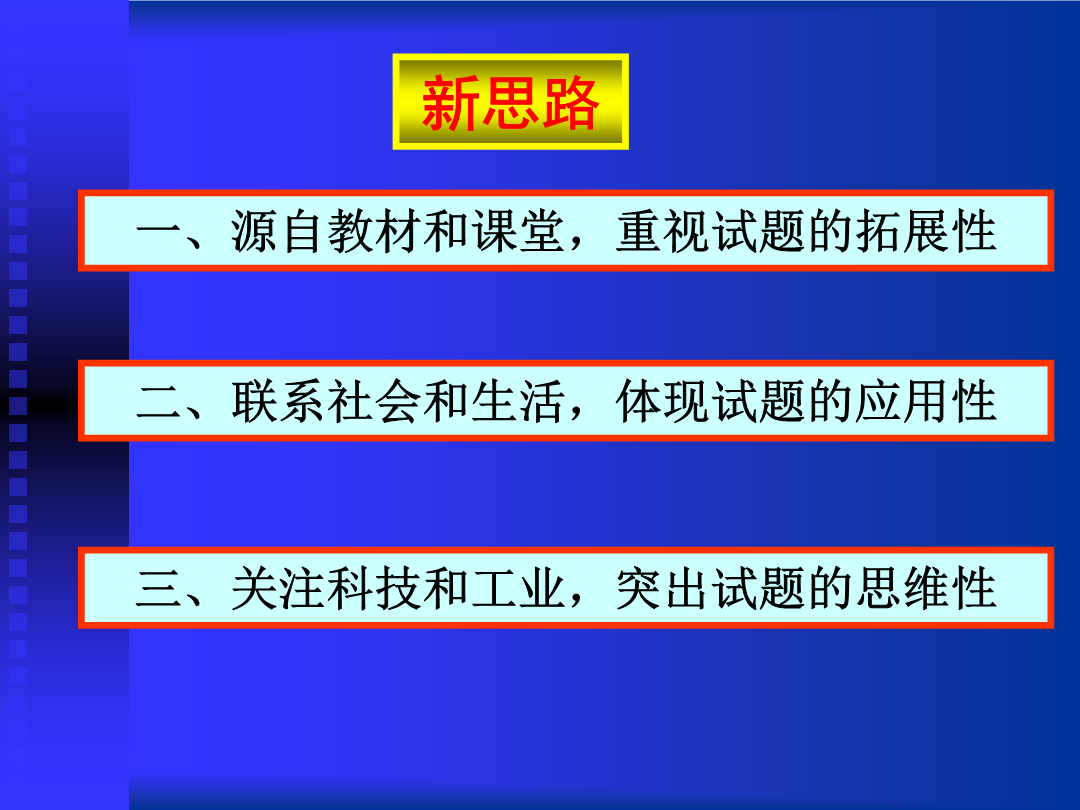 新思路

一、源自教材和课堂，重视试题的拓展性

二、联系社会和生活，体现试题的应用性

三、关注科技和工业，突出试题的思维性